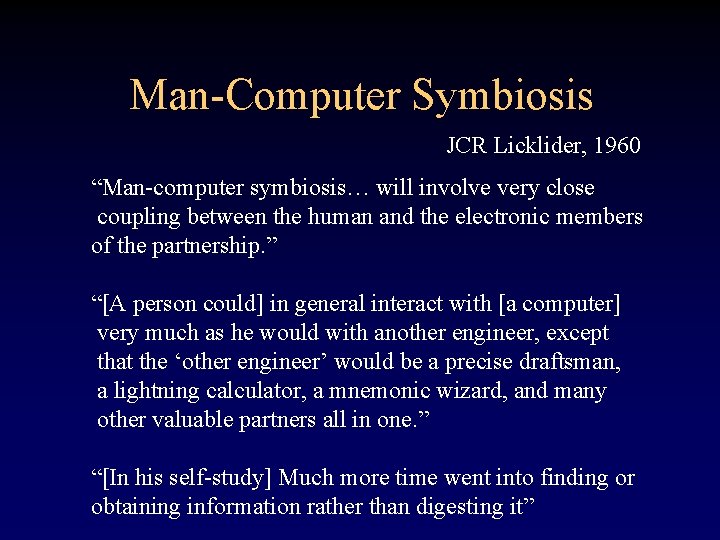 Man-Computer Symbiosis

JCR Licklider, 1960

“Man-computer symbiosis… will involve very close coupling between the human and the electronic members of the partnership.”

“[A person could] in general interact with [a computer] very much as he would with another engineer, except that the ‘other engineer’ would be a precise draftsman, a lightning calculator, a mnemonic wizard, and many other valuable partners all in one.”

“[In his self-study] Much more time went into finding or obtaining information rather than digesting it”